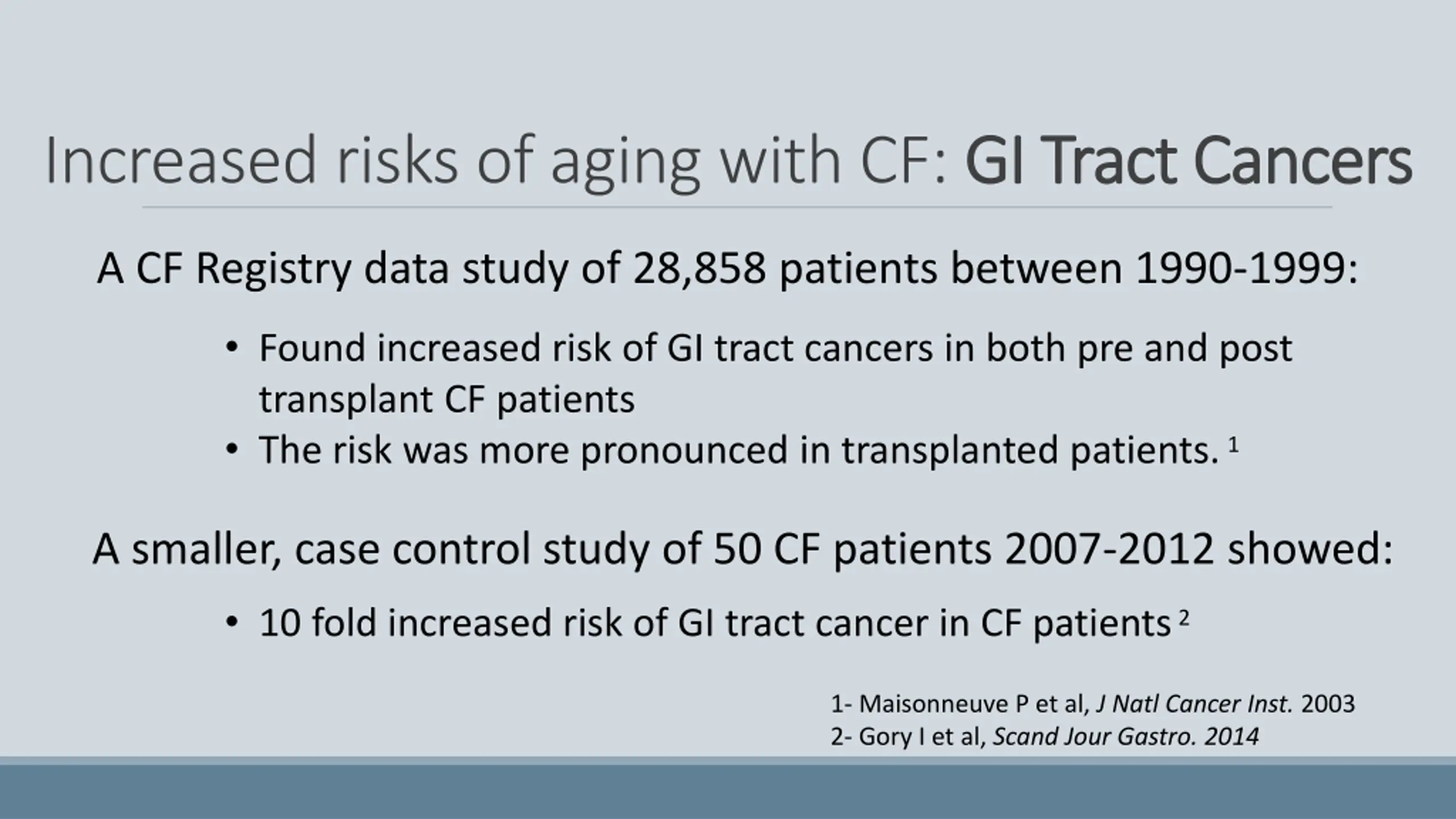 Increased risks of aging with CF: GI Tract Cancers

A CF Registry data study of 28,858 patients between 1990-1999:

• Found increased risk of GI tract cancers in both pre and post transplant CF patients
• The risk was more pronounced in transplanted patients. $^1$

A smaller, case control study of 50 CF patients 2007-2012 showed:

• 10 fold increased risk of GI tract cancer in CF patients $^2$

1- Maisonneuve P et al, J Natl Cancer Inst. 2003
2- Gory I et al, Scand Jour Gastro. 2014